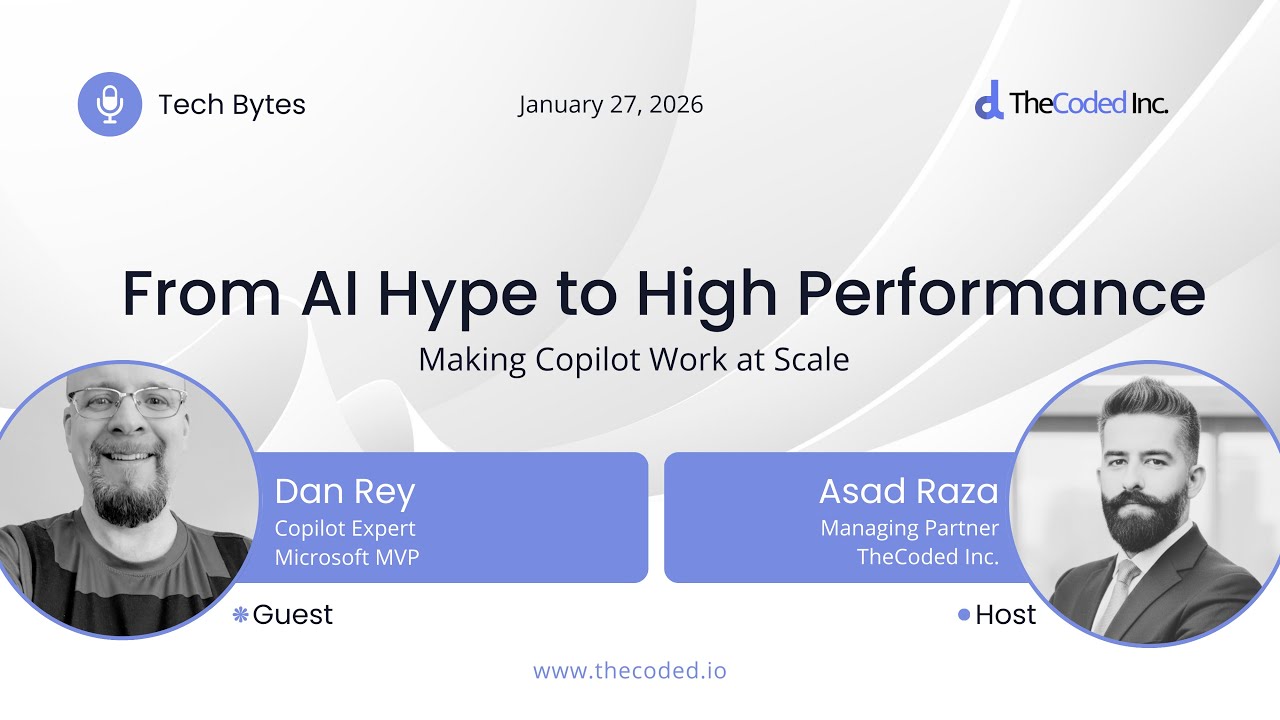 Tech Bytes

January 27, 2026

TheCoded Inc.

From AI Hype to High Performance

Making Copilot Work at Scale

Dan Rey
Copilot Expert
Microsoft MVP

Guest

Asad Raza
Managing Partner
TheCoded Inc.

Host

www.thecoded.io